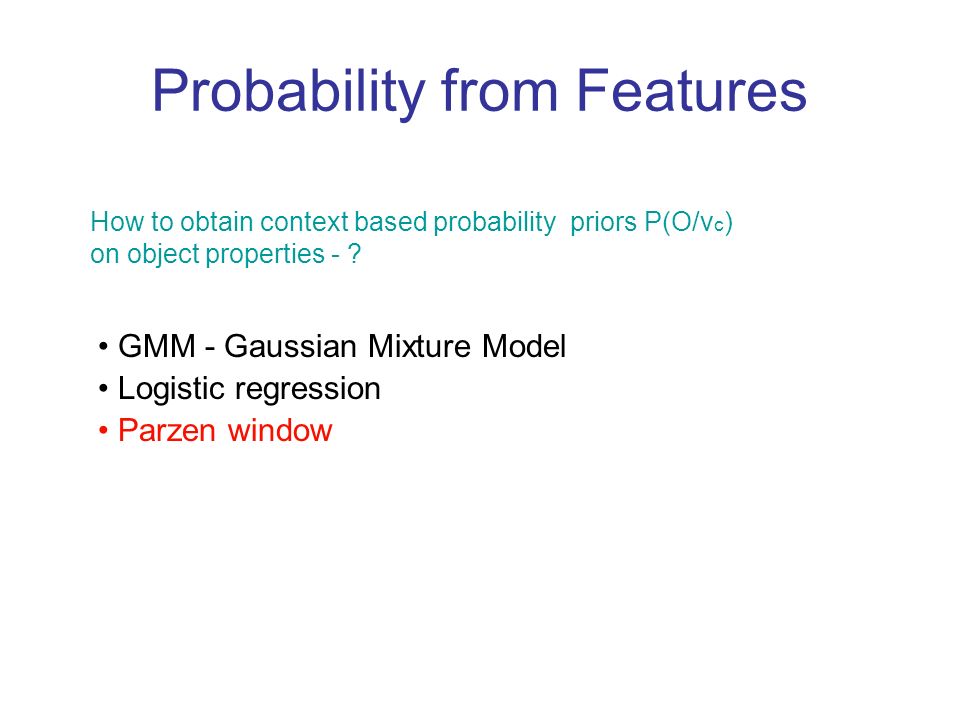 Probability from Features

How to obtain context based probability priors $P(O/v_c)$ on object properties - ?

• GMM - Gaussian Mixture Model
• Logistic regression
• Parzen window